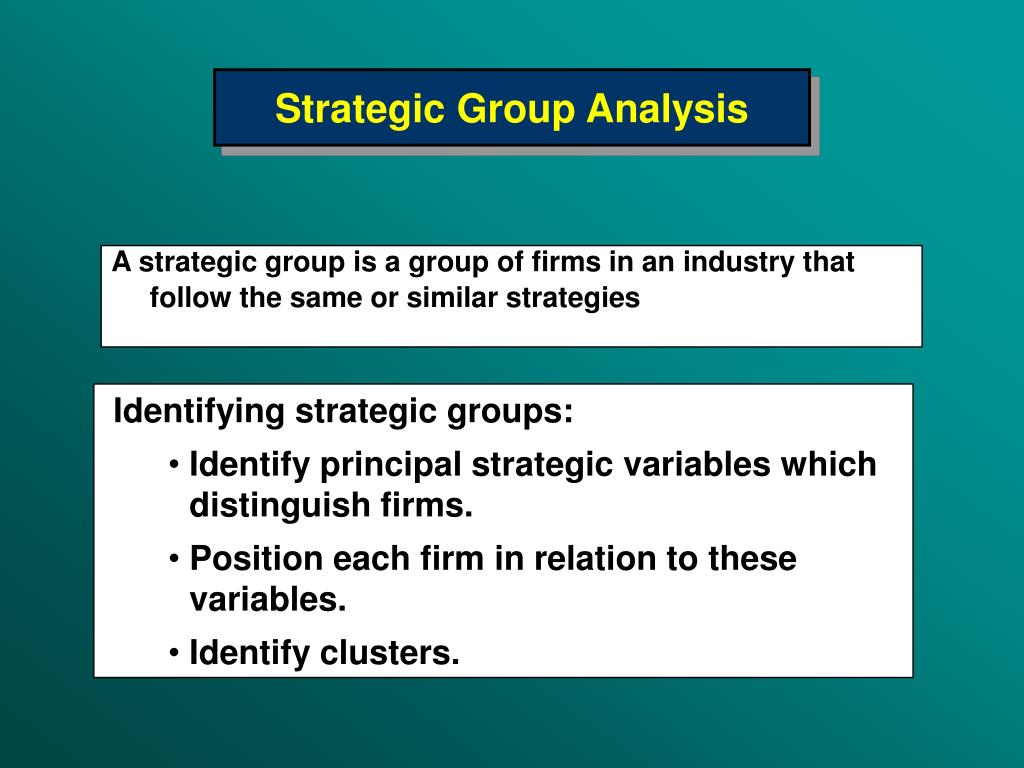 Strategic Group Analysis

A strategic group is a group of firms in an industry that follow the same or similar strategies

Identifying strategic groups:

• Identify principal strategic variables which distinguish firms.

• Position each firm in relation to these variables.

• Identify clusters.